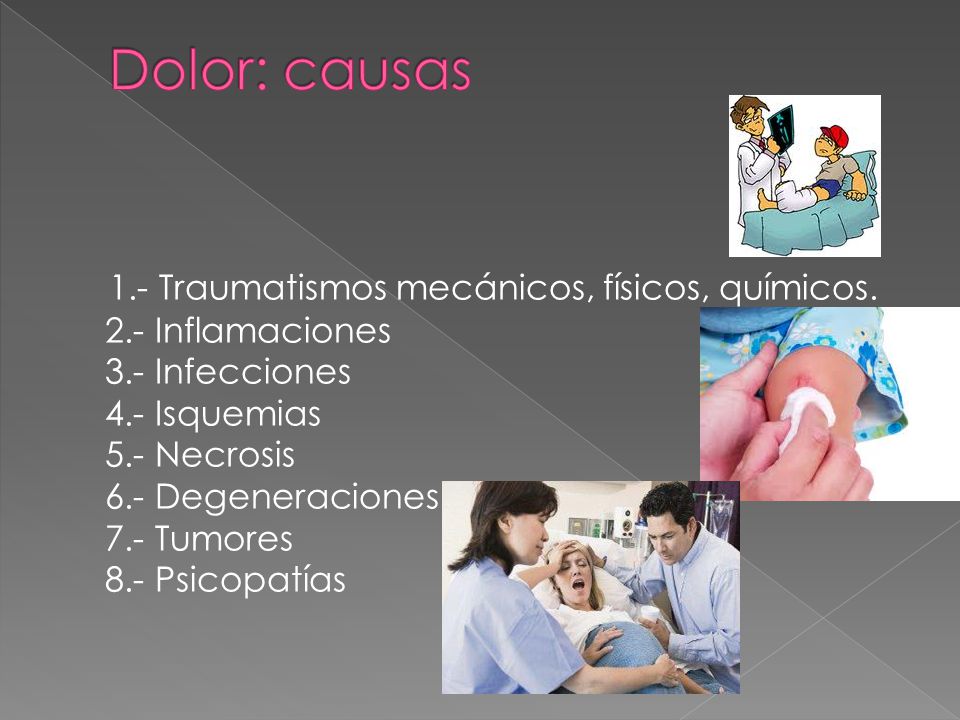 Dolor: causas

1.- Traumatismos mecánicos, físicos, químicos.
2.- Inflamaciones
3.- Infecciones
4.- Isquemias
5.- Necrosis
6.- Degeneraciones
7.- Tumores
8.- Psicopatías